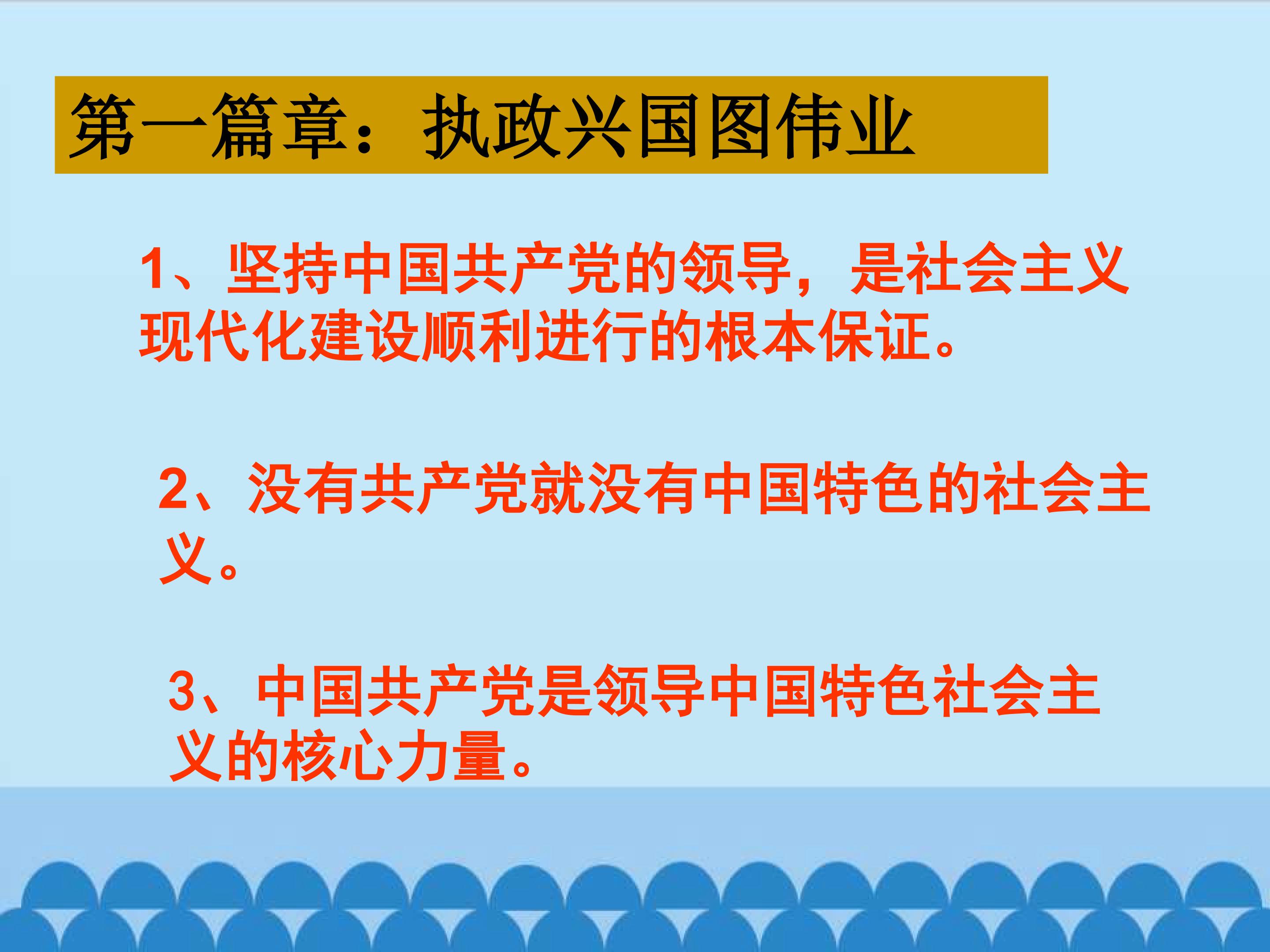 第一篇章：执政兴国图伟业

1、坚持中国共产党的领导，是社会主义现代化建设顺利进行的根本保证。

2、没有共产党就没有中国特色的社会主义。

3、中国共产党是领导中国特色社会主义的核心力量。